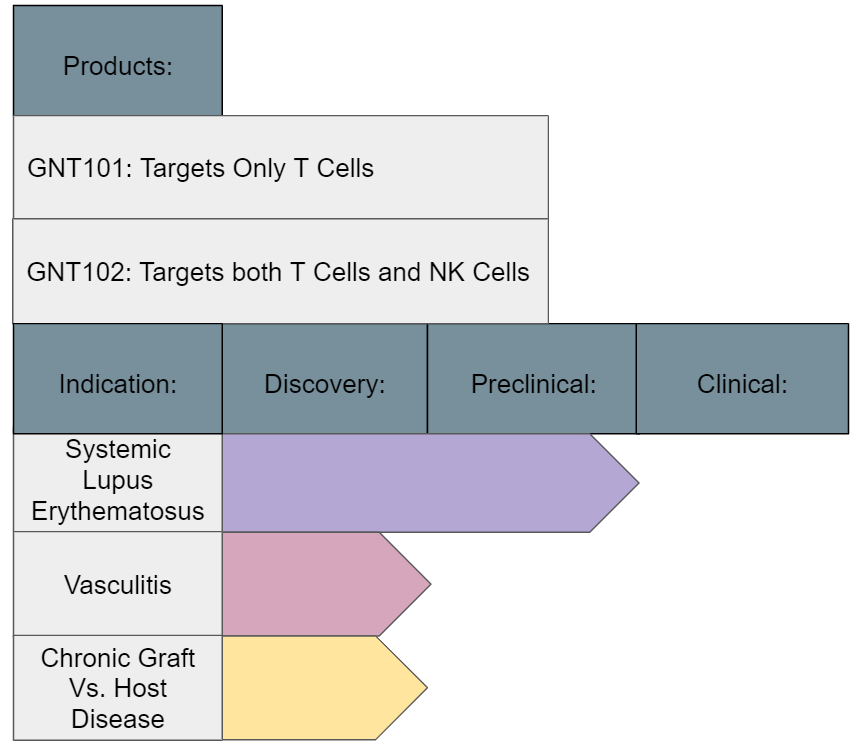 Products:

GNT101: Targets Only T Cells

GNT102: Targets both T Cells and NK Cells

| Indication: | Discovery: | Preclinical: | Clinical: |
|---|---|---|---|
| Systemic Lupus Erythematosus | | | |
| Vasculitis | | | |
| Chronic Graft Vs. Host Disease | | | |